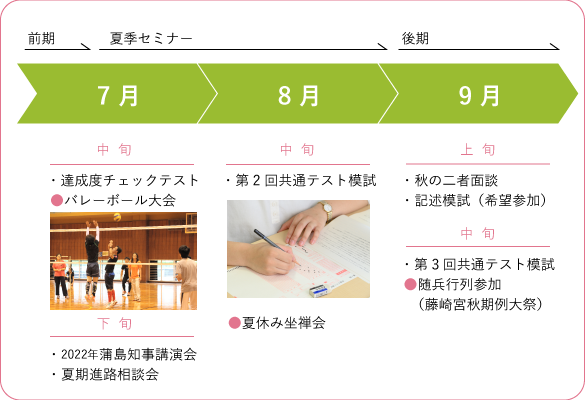 前期

夏季セミナー

後期

7月

8月

9月

中旬

・達成度チェックテスト
●バレーボール大会

下旬

・2022年蒲島知事講演会
・夏期進路相談会

中旬

・第2回共通テスト模試

●夏休み坐禅会

上旬

・秋の二者面談
・記述模試（希望参加）

中旬

・第3回共通テスト模試
●随兵行列参加
（藤崎宮秋期例大祭）